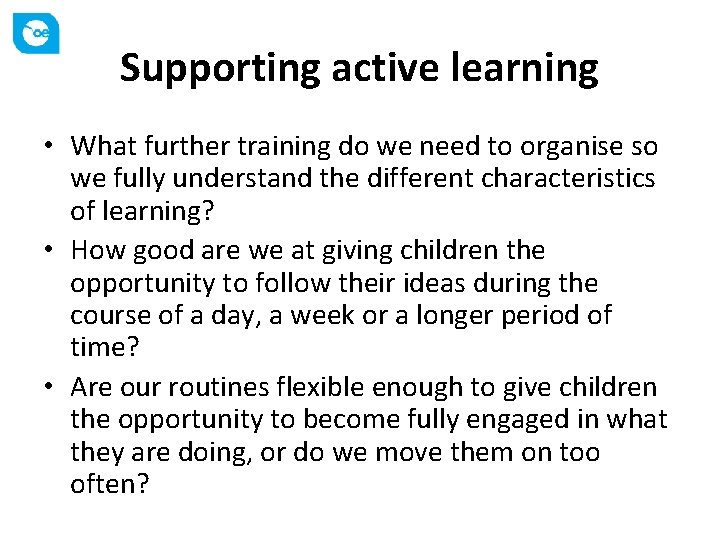 oe

Supporting active learning

• What further training do we need to organise so we fully understand the different characteristics of learning?
• How good are we at giving children the opportunity to follow their ideas during the course of a day, a week or a longer period of time?
• Are our routines flexible enough to give children the opportunity to become fully engaged in what they are doing, or do we move them on too often?